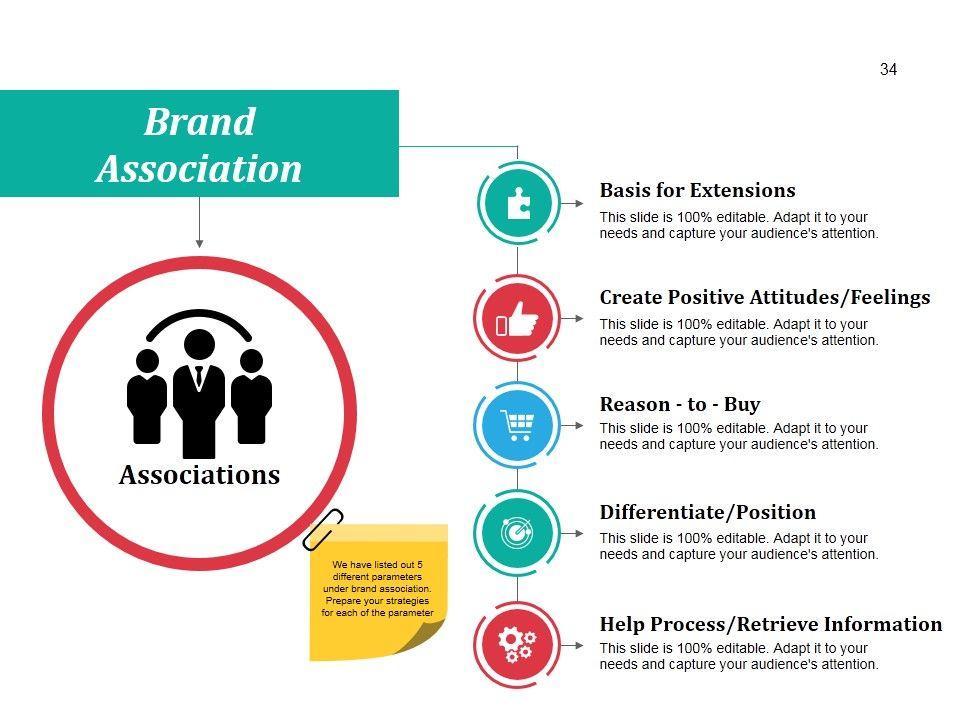 34

Brand Association

Associations

We have listed out 5 different parameters under brand association. Prepare your strategies for each of the parameter

Basis for Extensions
This slide is 100% editable. Adapt it to your needs and capture your audience's attention.

Create Positive Attitudes/Feelings
This slide is 100% editable. Adapt it to your needs and capture your audience's attention.

Reason - to - Buy
This slide is 100% editable. Adapt it to your needs and capture your audience's attention.

Differentiate/Position
This slide is 100% editable. Adapt it to your needs and capture your audience's attention.

Help Process/Retrieve Information
This slide is 100% editable. Adapt it to your needs and capture your audience's attention.